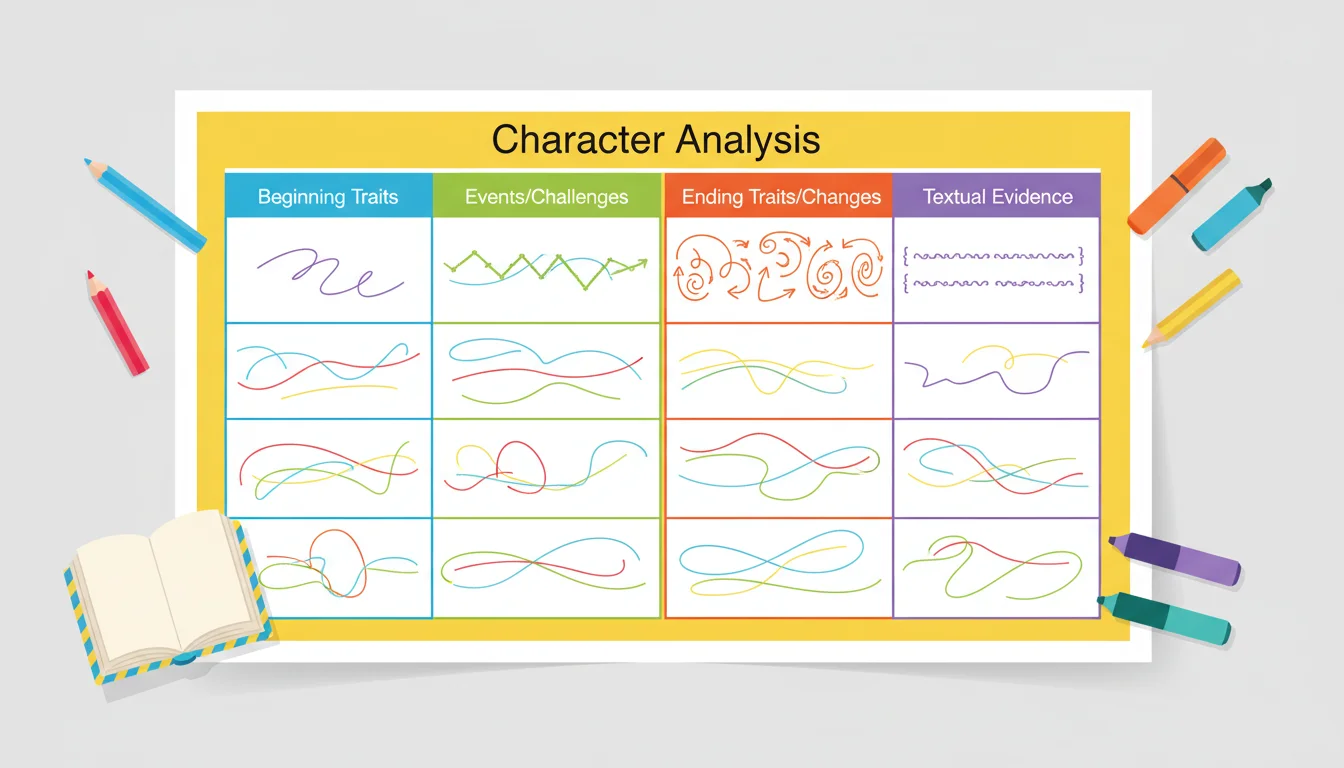 Character Analysis

| Beginning Traits | Events/Challenges | Ending Traits/Changes | Textual Evidence |
|---|---|---|---|
| | | | |
| | | | |
| | | | |
| | | | |